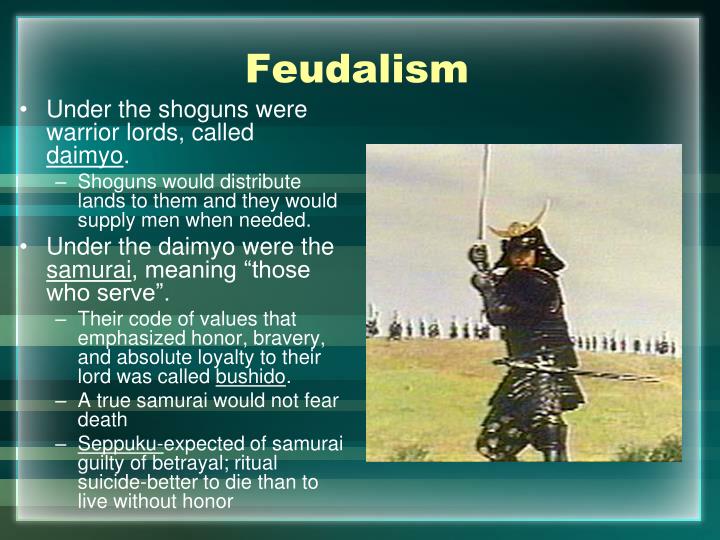 Feudalism

• Under the shoguns were warrior lords, called daimyo.
  – Shoguns would distribute lands to them and they would supply men when needed.
• Under the daimyo were the samurai, meaning “those who serve”.
  – Their code of values that emphasized honor, bravery, and absolute loyalty to their lord was called bushido.
  – A true samurai would not fear death
  – Seppuku-expected of samurai guilty of betrayal; ritual suicide-better to die than to live without honor